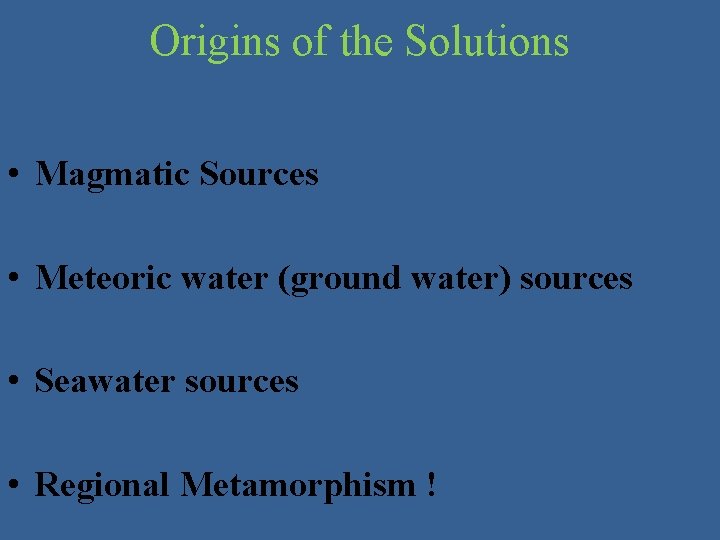 Origins of the Solutions

• Magmatic Sources

• Meteoric water (ground water) sources

• Seawater sources

• Regional Metamorphism !